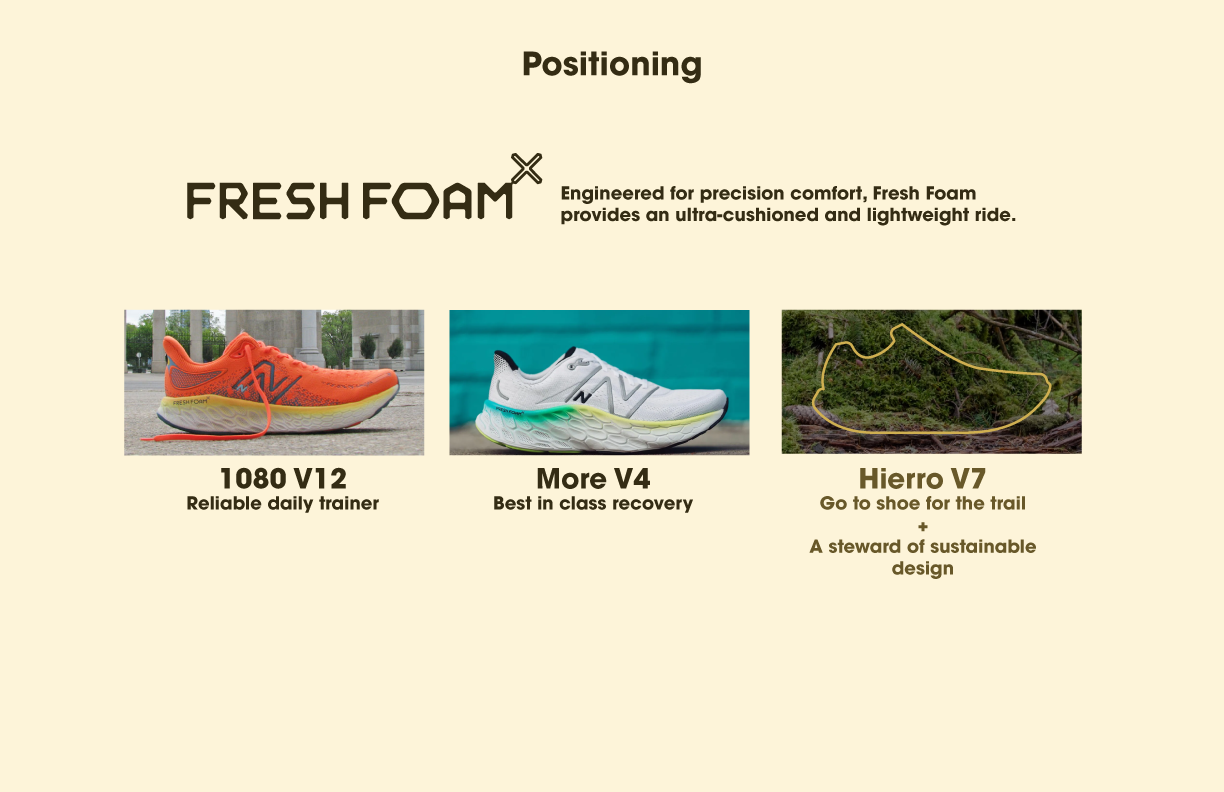 Positioning

FRESH FOAM X

Engineered for precision comfort, Fresh Foam provides an ultra-cushioned and lightweight ride.

1080 V12
Reliable daily trainer

More V4
Best in class recovery

Hierro V7
Go to shoe for the trail
+
A steward of sustainable design